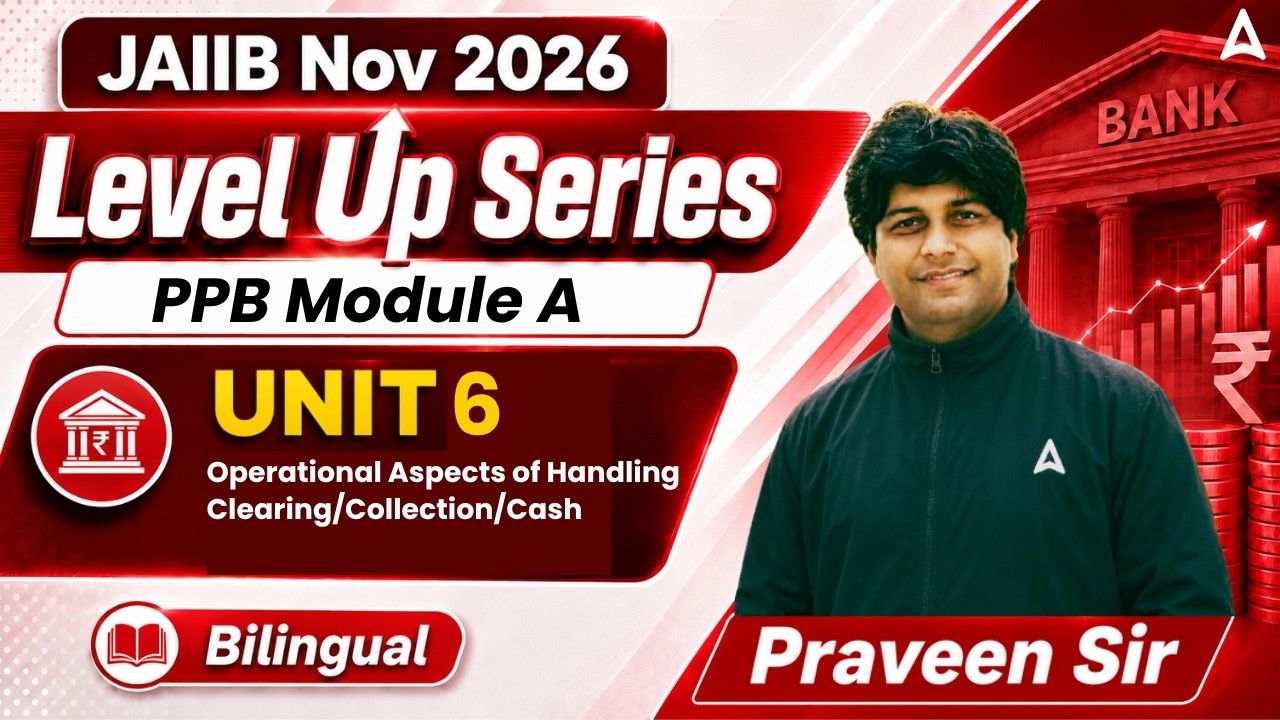 JAIIB Nov 2026

Level Up Series

PPB Module A

UNIT 6

Operational Aspects of Handling Clearing/Collection/Cash

Bilingual

BANK

₹

Praveen Sir